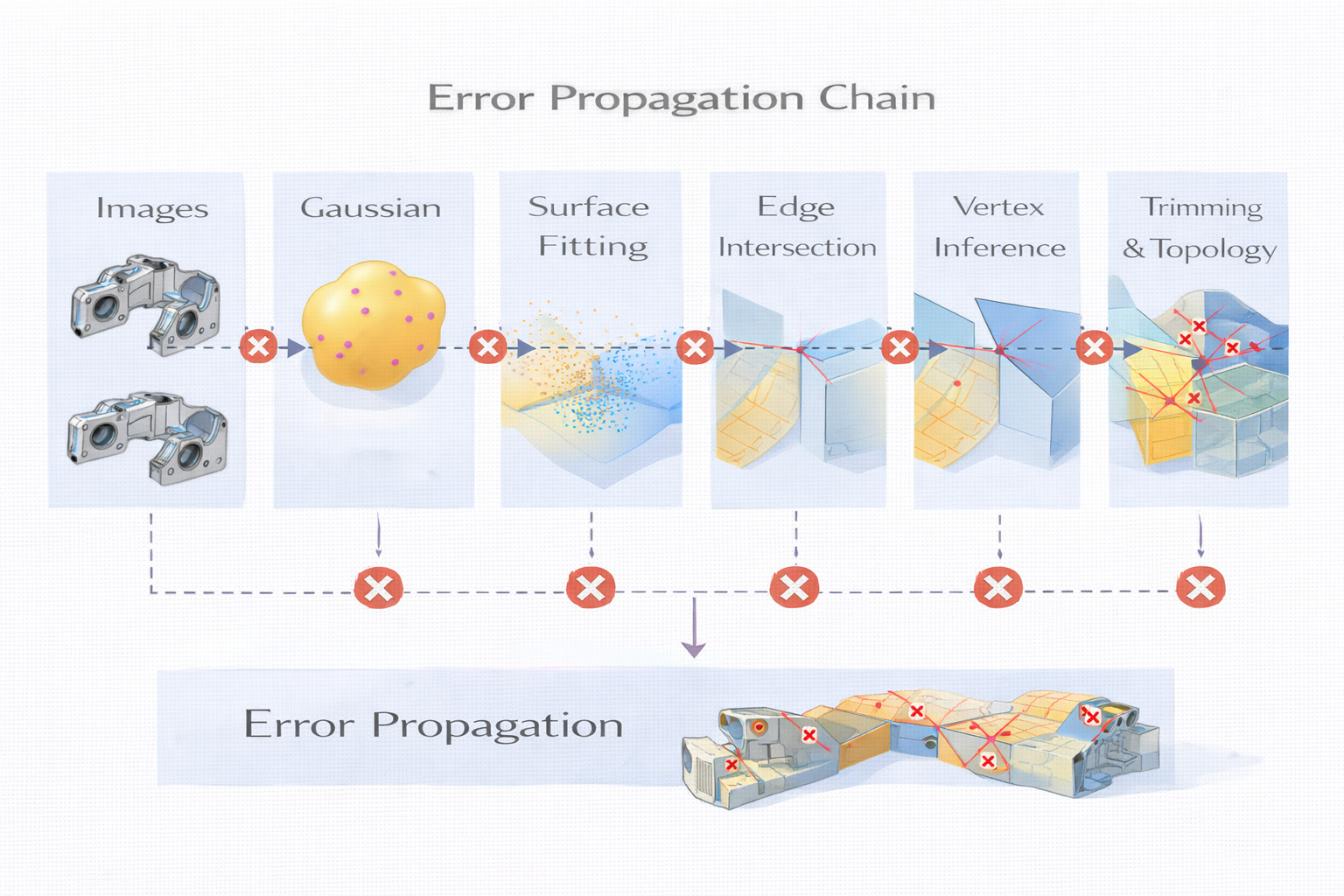 Error Propagation Chain

Images

Gaussian

Surface Fitting

Edge Intersection

Vertex Inference

Trimming & Topology

Error Propagation